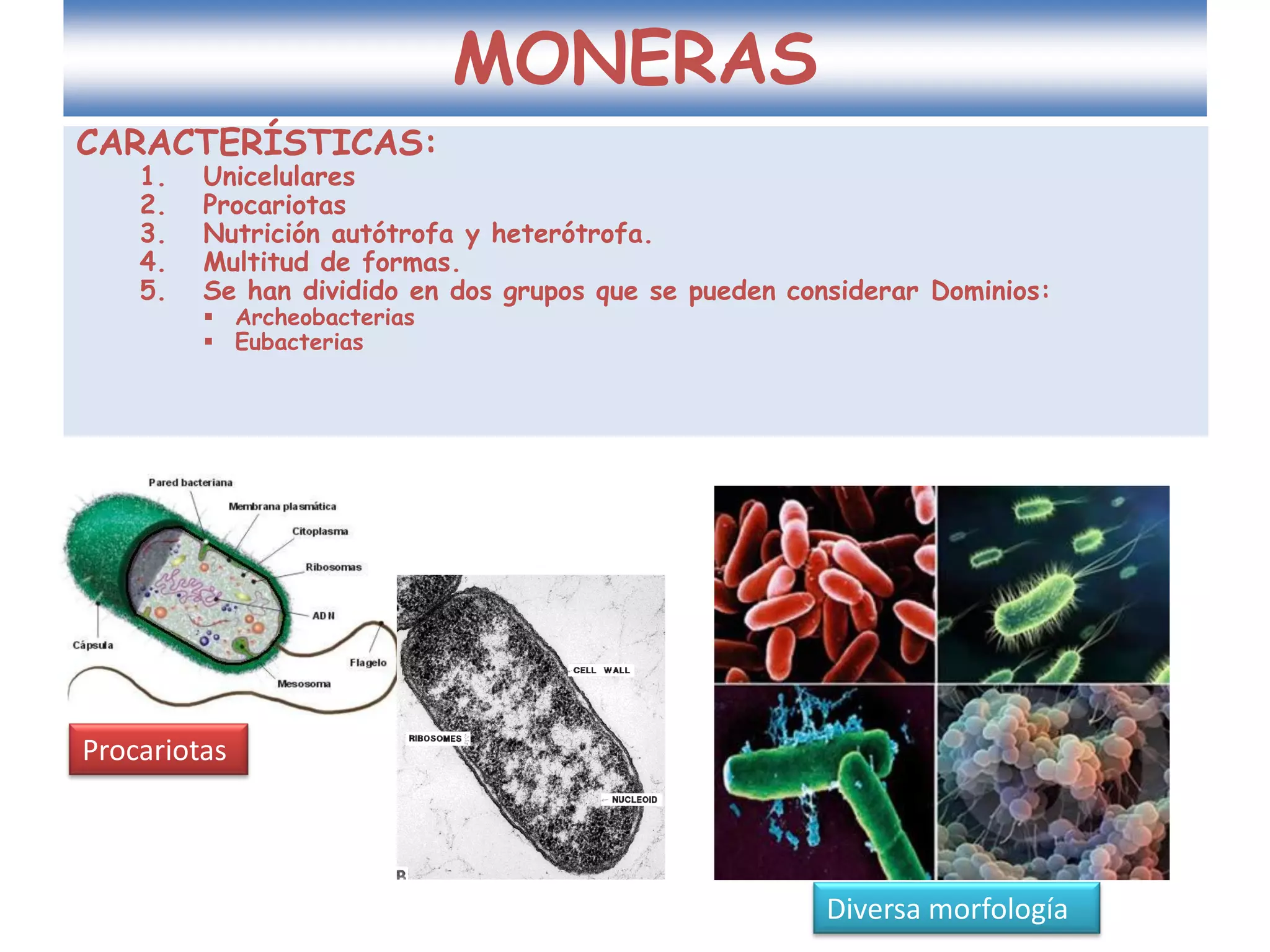 MONERAS

CARACTERÍSTICAS:
1. Unicelulares
2. Procariotas
3. Nutrición autótrofa y heterótrofa.
4. Multitud de formas.
5. Se han dividido en dos grupos que se pueden considerar Dominios:
▪ Archeobacterias
▪ Eubacterias

Pared bacteriana
Membrana plasmática
Citoplasma
Ribosomas
ADN
Cápsula
Flagelo
Mesosoma

Procariotas

CELL WALL
RIBOSOMES
NUCLEOID
B

Diversa morfología